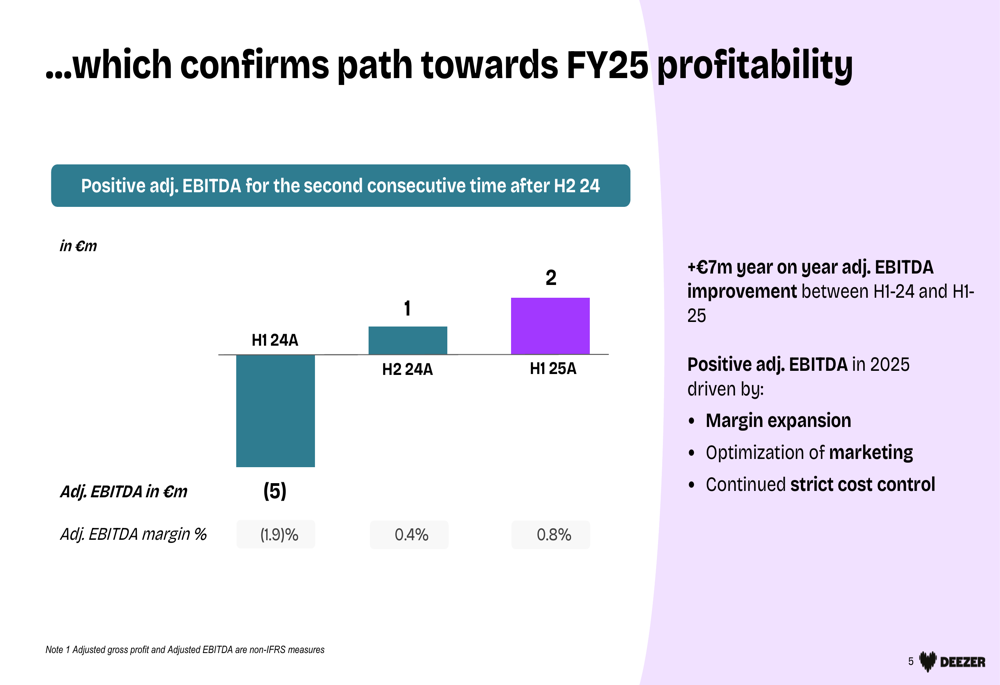 ...which confirms path towards FY25 profitability

Positive adj. EBITDA for the second consecutive time after H2 24

in €m

H1 24A

1

H2 24A

2

H1 25A

Adj. EBITDA in €m

(5)

Adj. EBITDA margin %

(1.9)%

0.4%

0.8%

+€7m year on year adj. EBITDA improvement between H1-24 and H1-25

Positive adj. EBITDA in 2025 driven by:

• Margin expansion
• Optimization of marketing
• Continued strict cost control

Note 1 Adjusted gross profit and Adjusted EBITDA are non-IFRS measures

5

DEEZER